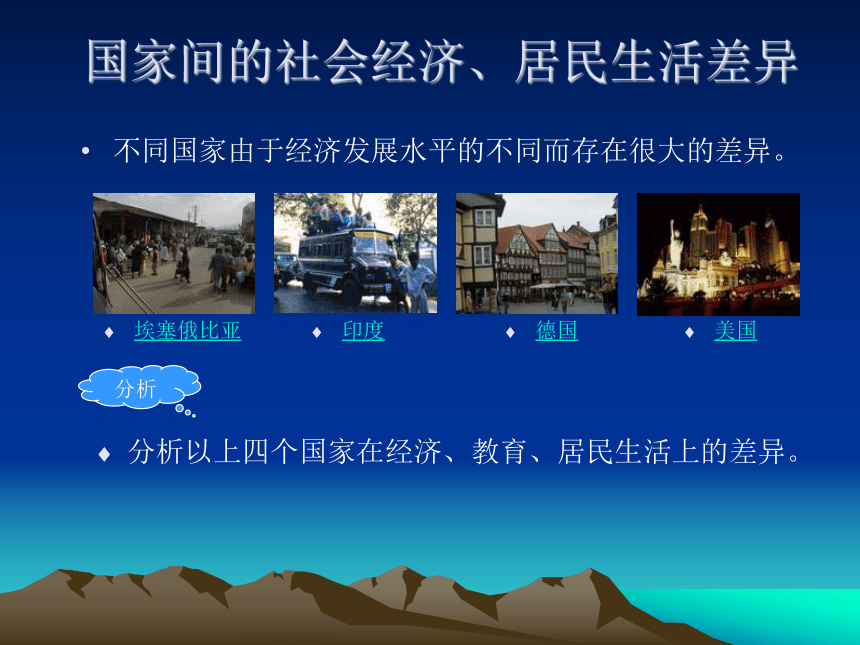 国家间的社会经济、居民生活差异

• 不同国家由于经济发展水平的不同而存在很大的差异。

♦ 埃塞俄比亚
♦ 印度
♦ 德国
♦ 美国

分析

♦ 分析以上四个国家在经济、教育、居民生活上的差异。